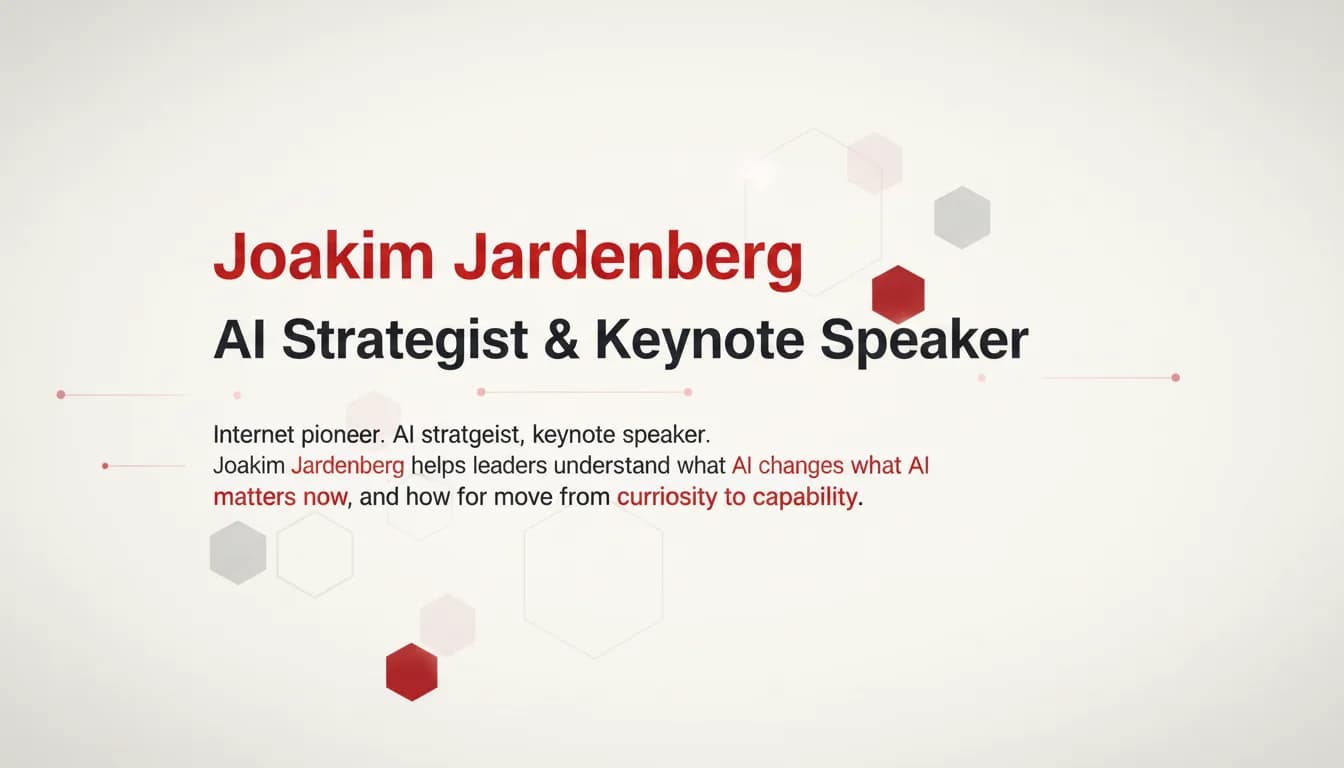 Joakim Jardenberg

AI Strategist & Keynote Speaker

Internet pioneer. AI stratgeist, keynote speaker.
Joakim Jardenberg helps leaders understand what AI changes what AI matters now, and how for move from curriosity to capability.